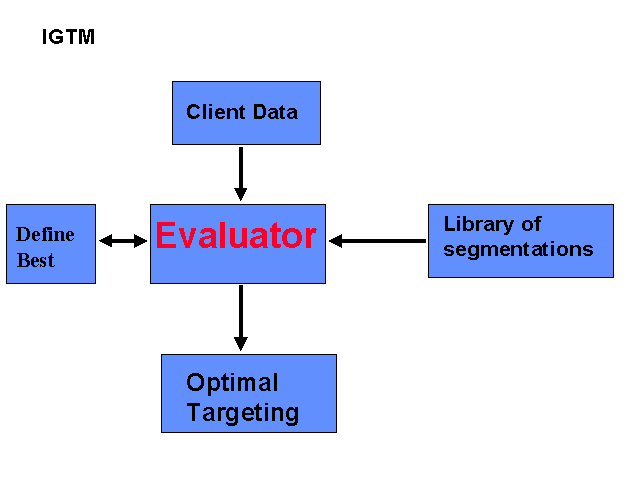 IGTM

Client Data

Define Best

Evaluator

Library of segmentations

Optimal Targeting